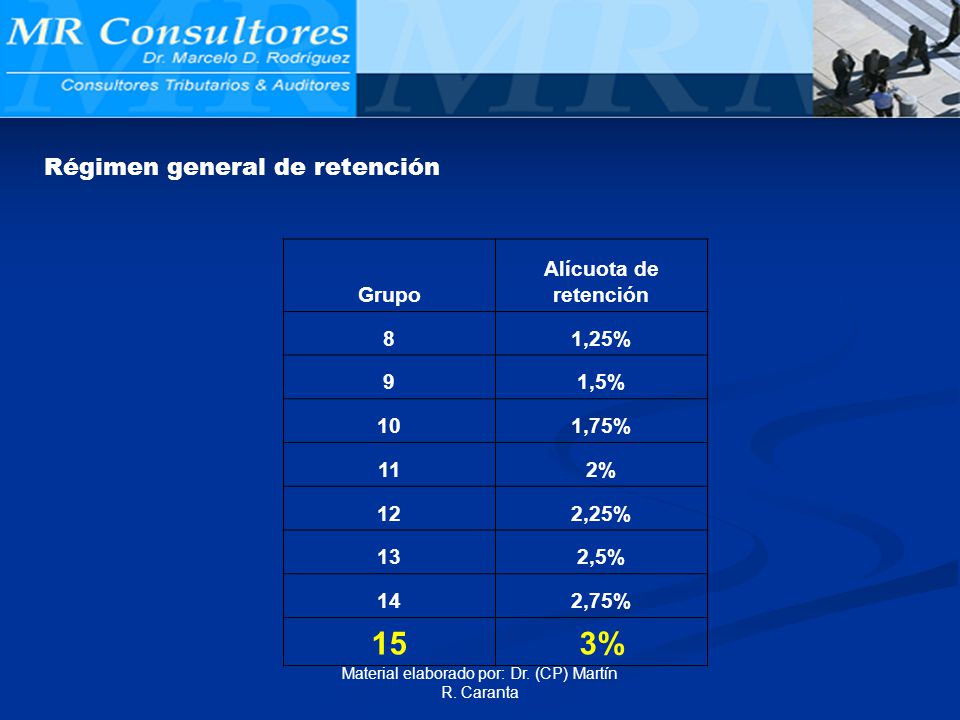 MR Consultores
Dr. Marcelo D. Rodriguez
Consultores Tributarios & Auditores

Régimen general de retención

| Grupo | Alícuota de retención |
|---|---|
| 8 | 1,25% |
| 9 | 1,5% |
| 10 | 1,75% |
| 11 | 2% |
| 12 | 2,25% |
| 13 | 2,5% |
| 14 | 2,75% |
| 15 | 3% |

Material elaborado por: Dr. (CP) Martín R. Caranta